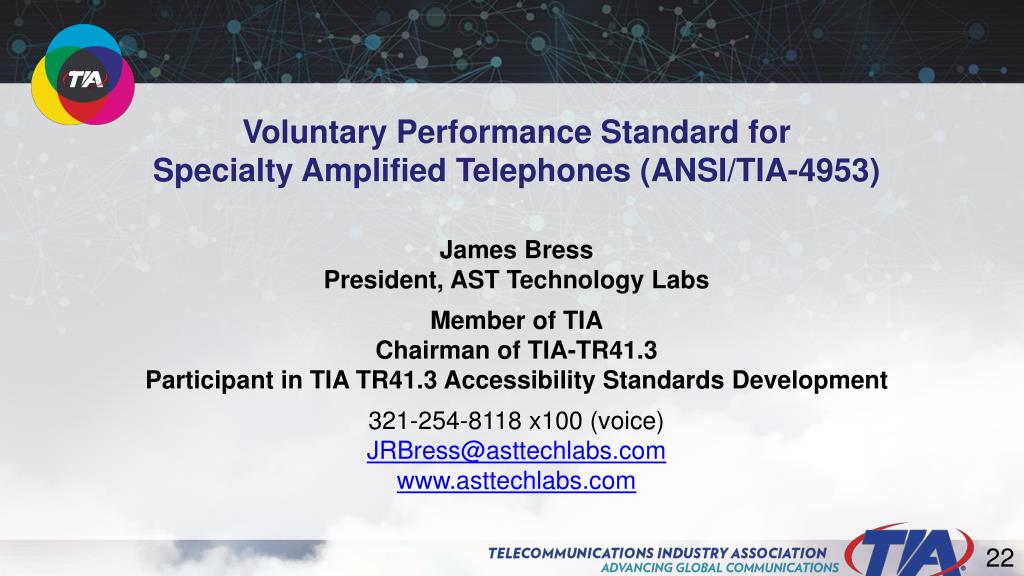 TIA

Voluntary Performance Standard for
Specialty Amplified Telephones (ANSI/TIA-4953)

James Bress
President, AST Technology Labs

Member of TIA
Chairman of TIA-TR41.3
Participant in TIA TR41.3 Accessibility Standards Development

321-254-8118 x100 (voice)
JRBress@asttechlabs.com
www.asttechlabs.com

TELECOMMUNICATIONS INDUSTRY ASSOCIATION
ADVANCING GLOBAL COMMUNICATIONS
TIA

22